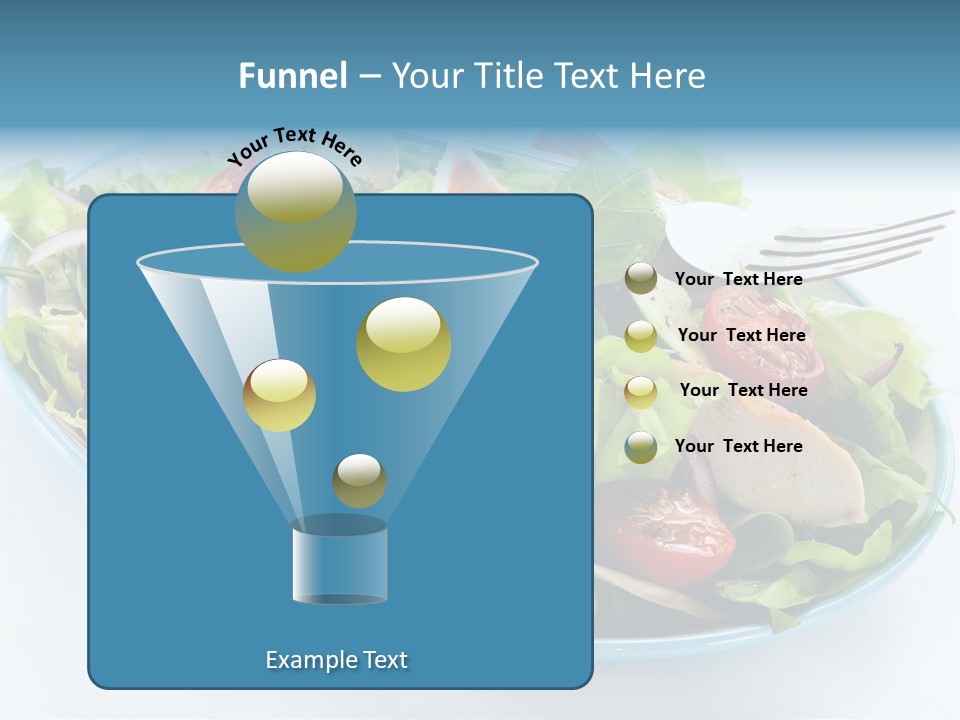 Funnel – Your Title Text Here

Your Text Here

Your Text Here

Your Text Here

Your Text Here

Your Text Here

Example Text